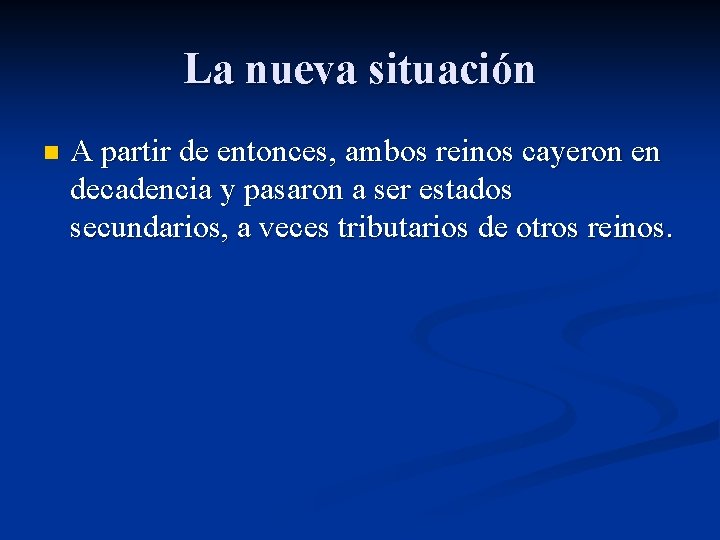 La nueva situación

A partir de entonces, ambos reinos cayeron en decadencia y pasaron a ser estados secundarios, a veces tributarios de otros reinos.